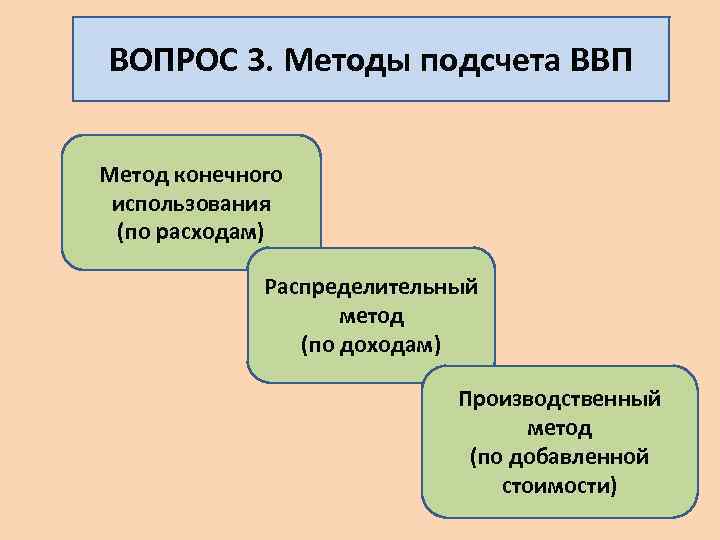 ВОПРОС 3. Методы подсчета ВВП

Метод конечного использования (по расходам)

Распределительный метод (по доходам)

Производственный метод (по добавленной стоимости)